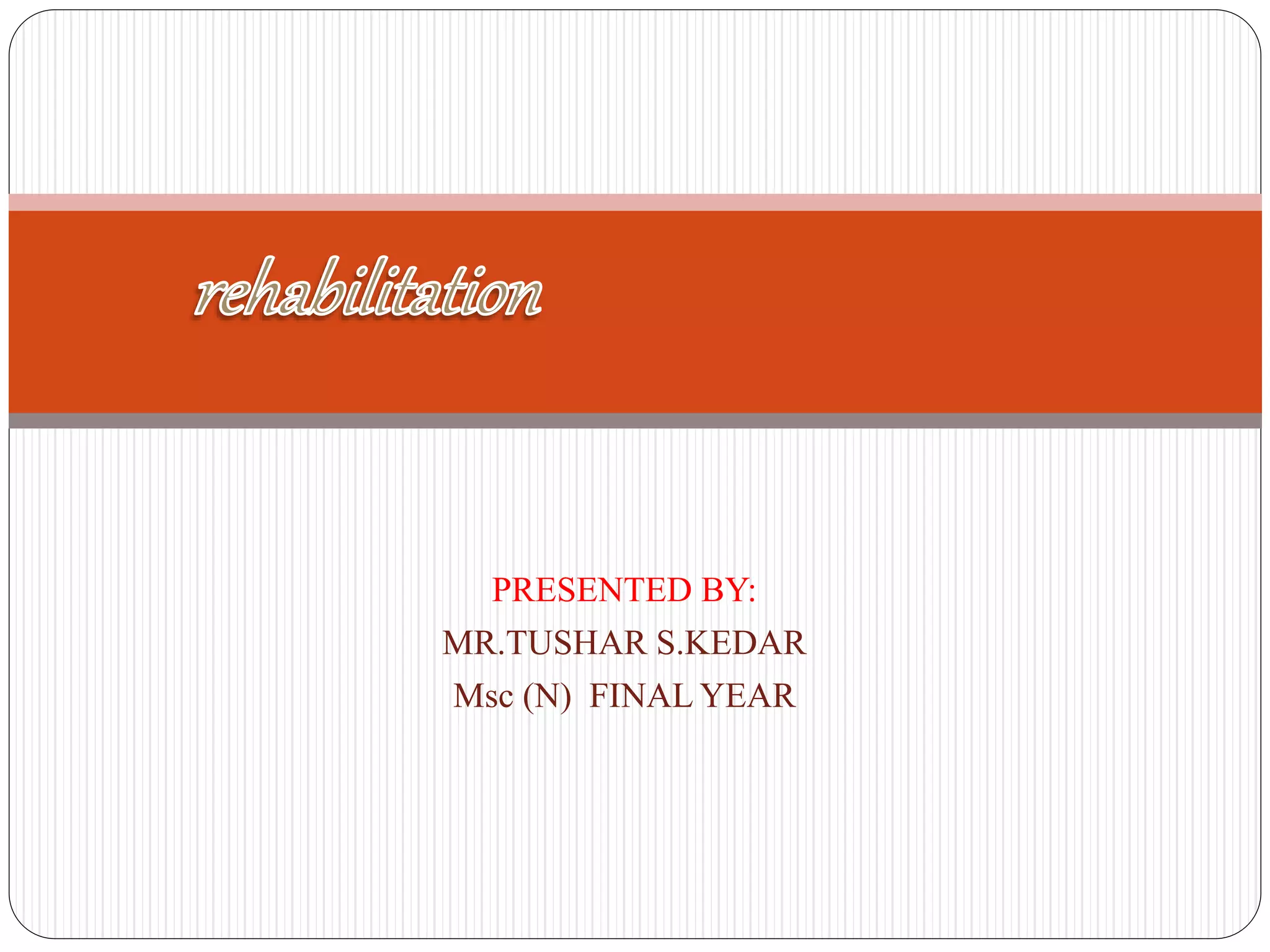 rehabilitation

PRESENTED BY:
MR.TUSHAR S.KEDAR
Msc (N) FINAL YEAR